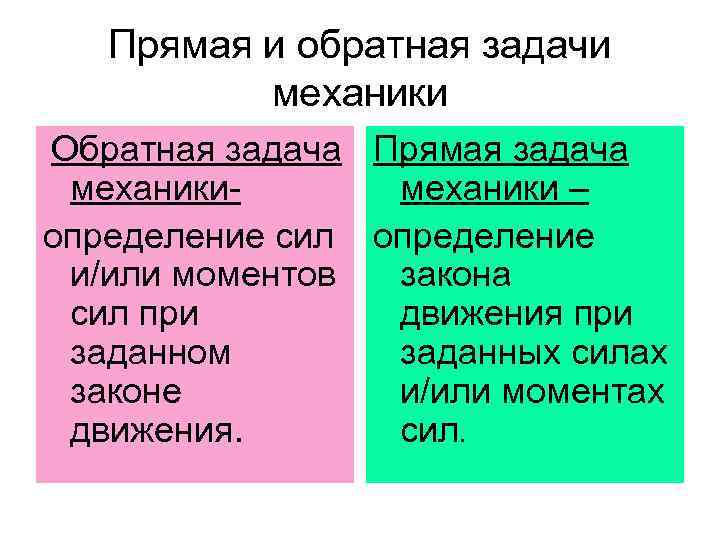 Прямая и обратная задачи механики

Обратная задача механики-

определение сил и/или моментов сил при заданном законе движения.

Прямая задача механики –

определение закона движения при заданных силах и/или моментах сил.